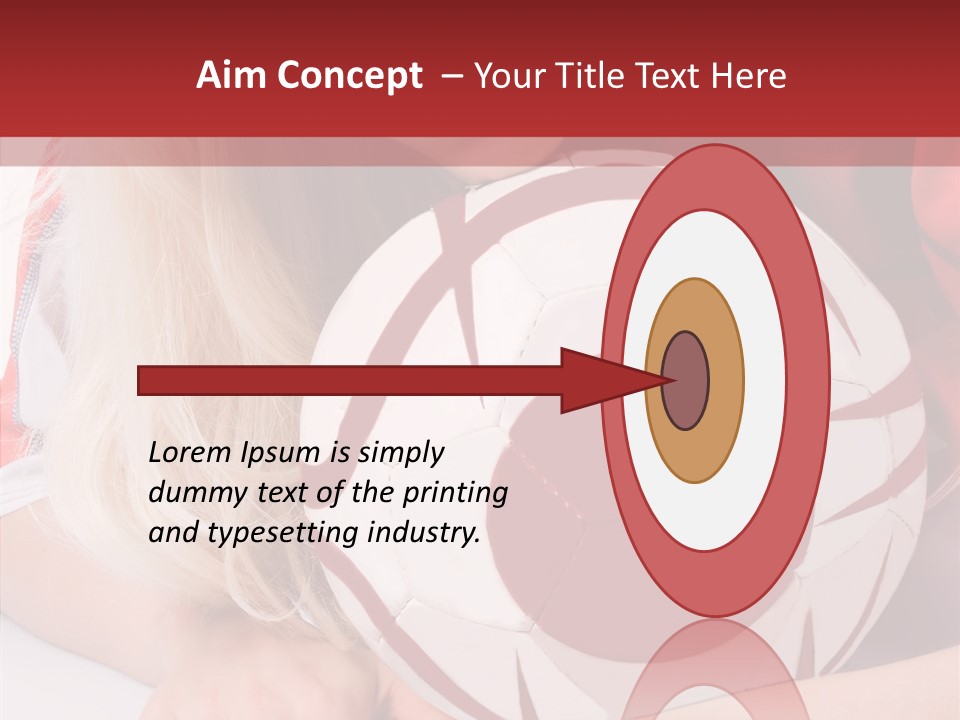 Aim Concept – Your Title Text Here

Lorem Ipsum is simply dummy text of the printing and typesetting industry.